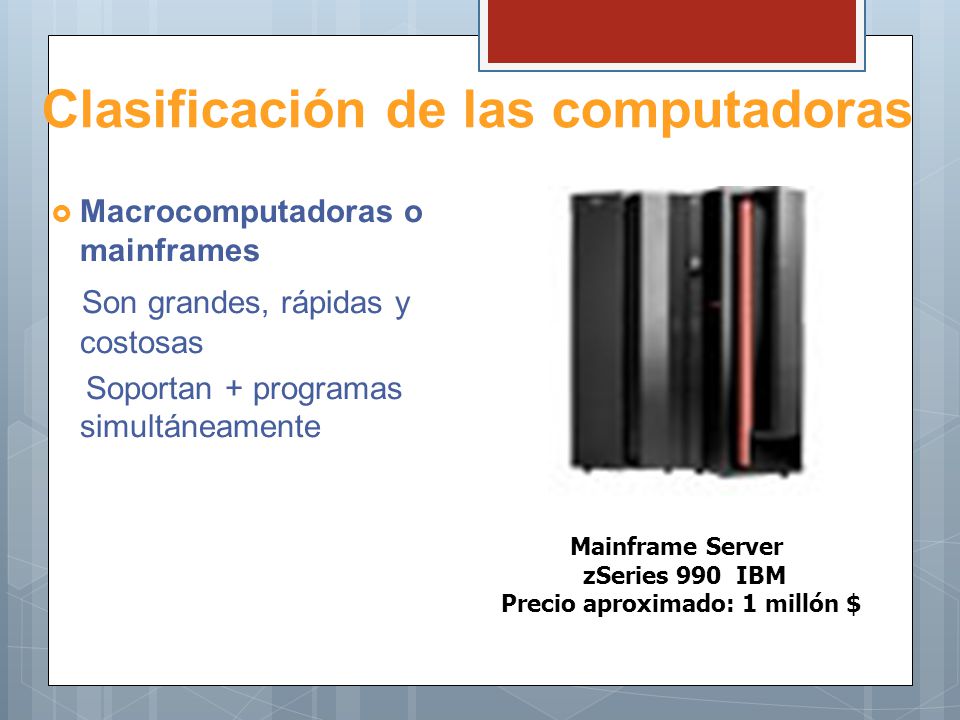 Clasificación de las computadoras

Macrocomputadoras o mainframes

Son grandes, rápidas y costosas

Soportan + programas simultáneamente

Mainframe Server
zSeries 990 IBM
Precio aproximado: 1 millón $